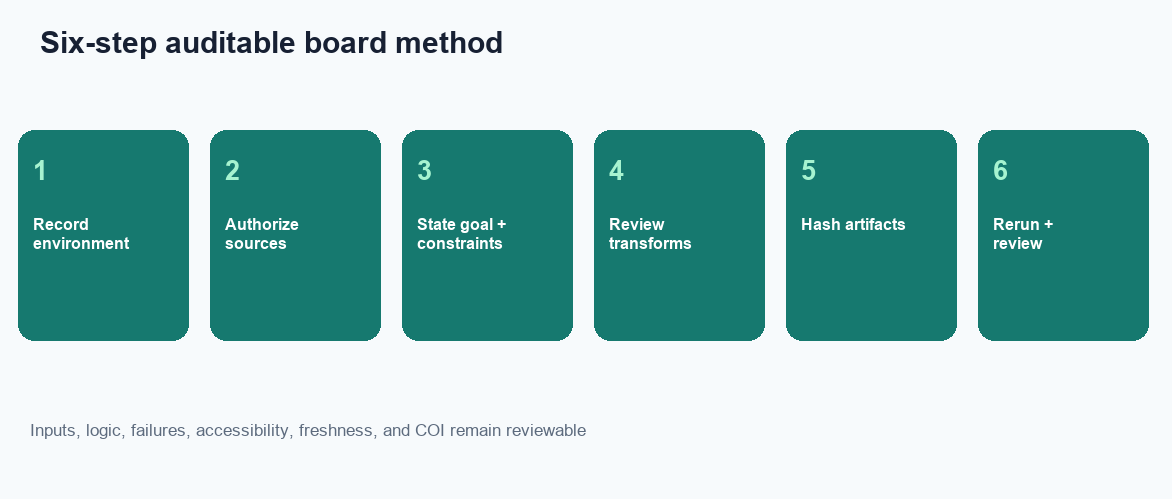 Six-step auditable board method

1
Record environment

2
Authorize sources

3
State goal + constraints

4
Review transforms

5
Hash artifacts

6
Rerun + review

Inputs, logic, failures, accessibility, freshness, and COI remain reviewable